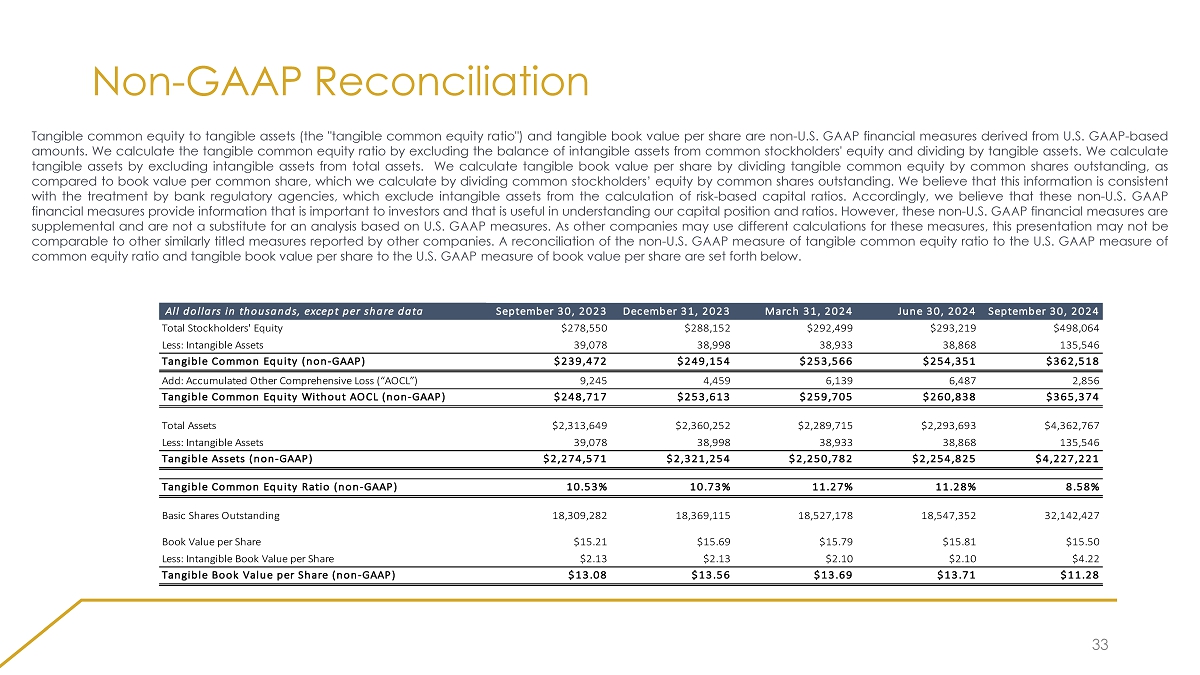 Non-GAAP Reconciliation

Tangible common equity to tangible assets (the "tangible common equity ratio") and tangible book value per share are non-U.S. GAAP financial measures derived from U.S. GAAP-based amounts. We calculate the tangible common equity ratio by excluding the balance of intangible assets from common stockholders' equity and dividing by tangible assets. We calculate tangible assets by excluding intangible assets from total assets. We calculate tangible book value per share by dividing tangible common equity by common shares outstanding, as compared to book value per common share, which we calculate by dividing common stockholders' equity by common shares outstanding. We believe that this information is consistent with the treatment by bank regulatory agencies, which exclude intangible assets from the calculation of risk-based capital ratios. Accordingly, we believe that these non-U.S. GAAP financial measures provide information that is important to investors and that is useful in understanding our capital position and ratios. However, these non-U.S. GAAP financial measures are supplemental and are not a substitute for an analysis based on U.S. GAAP measures. As other companies may use different calculations for these measures, this presentation may not be comparable to other similarly titled measures reported by other companies. A reconciliation of the non-U.S. GAAP measure of tangible common equity ratio to the U.S. GAAP measure of common equity ratio and tangible book value per share to the U.S. GAAP measure of book value per share are set forth below.

| All dollars in thousands, except per share data | September 30, 2023 | December 31, 2023 | March 31, 2024 | June 30, 2024 | September 30, 2024 |
|---|---|---|---|---|---|
| Total Stockholders' Equity | $278,550 | $288,152 | $292,499 | $293,219 | $498,064 |
| Less: Intangible Assets | 39,078 | 38,998 | 38,933 | 38,868 | 135,546 |
| Tangible Common Equity (non-GAAP) | $239,472 | $249,154 | $253,566 | $254,351 | $362,518 |
| Add: Accumulated Other Comprehensive Loss (“AOCL”) | 9,245 | 4,459 | 6,139 | 6,487 | 2,856 |
| Tangible Common Equity Without AOCL (non-GAAP) | $248,717 | $253,613 | $259,705 | $260,838 | $365,374 |
| Total Assets | $2,313,649 | $2,360,252 | $2,289,715 | $2,293,693 | $4,362,767 |
| Less: Intangible Assets | 39,078 | 38,998 | 38,933 | 38,868 | 135,546 |
| Tangible Assets (non-GAAP) | $2,274,571 | $2,321,254 | $2,250,782 | $2,254,825 | $4,227,221 |
| Tangible Common Equity Ratio (non-GAAP) | 10.53% | 10.73% | 11.27% | 11.28% | 8.58% |
| Basic Shares Outstanding | 18,309,282 | 18,369,115 | 18,527,178 | 18,547,352 | 32,142,427 |
| Book Value per Share | $15.21 | $15.69 | $15.79 | $15.81 | $15.50 |
| Less: Intangible Book Value per Share | $2.13 | $2.13 | $2.10 | $2.10 | $4.22 |
| Tangible Book Value per Share (non-GAAP) | $13.08 | $13.56 | $13.69 | $13.71 | $11.28 |

33